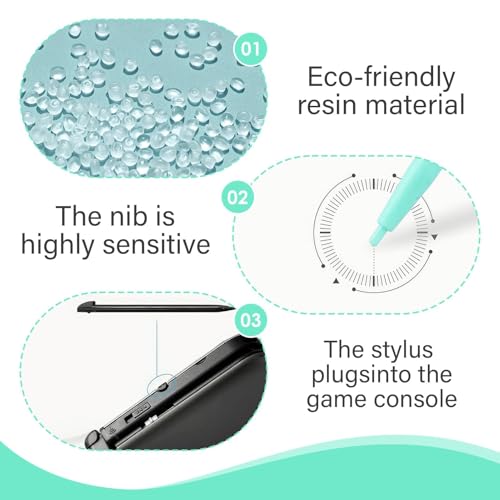 01

Eco-friendly resin material

02

The nib is highly sensitive

03

The stylus plugsinto the game console